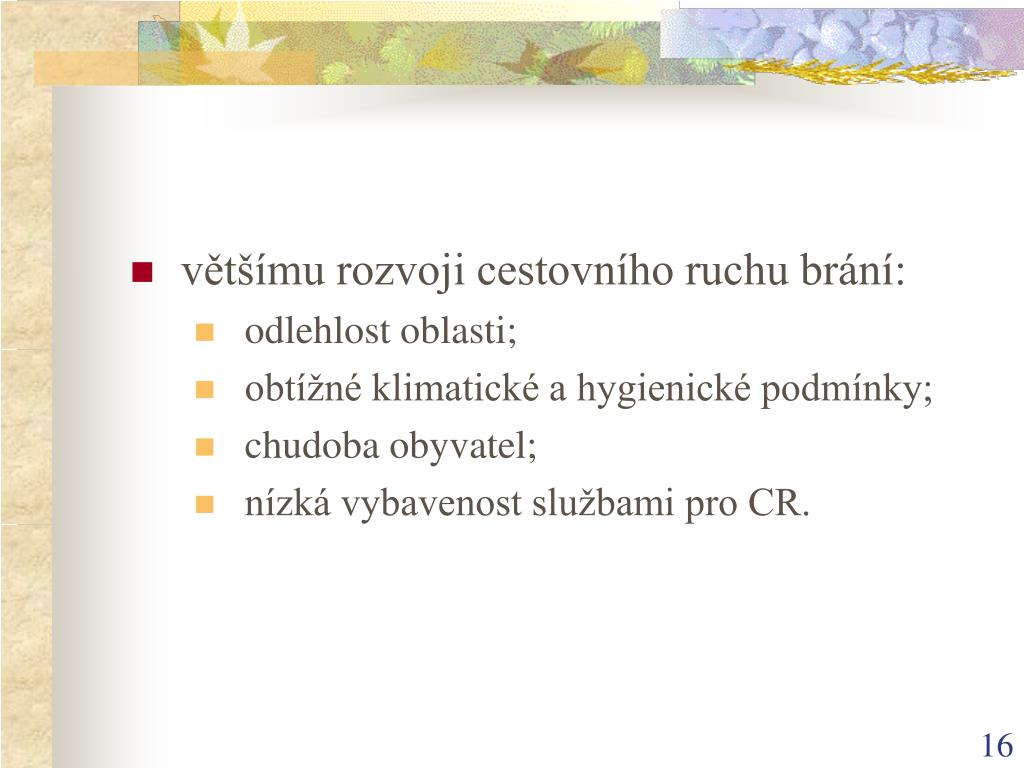 většímu rozvoji cestovního ruchu brání:

odlehlost oblasti;

obtížné klimatické a hygienické podmínky;

chudoba obyvatel;

nízká vybavenost službami pro CR.

16